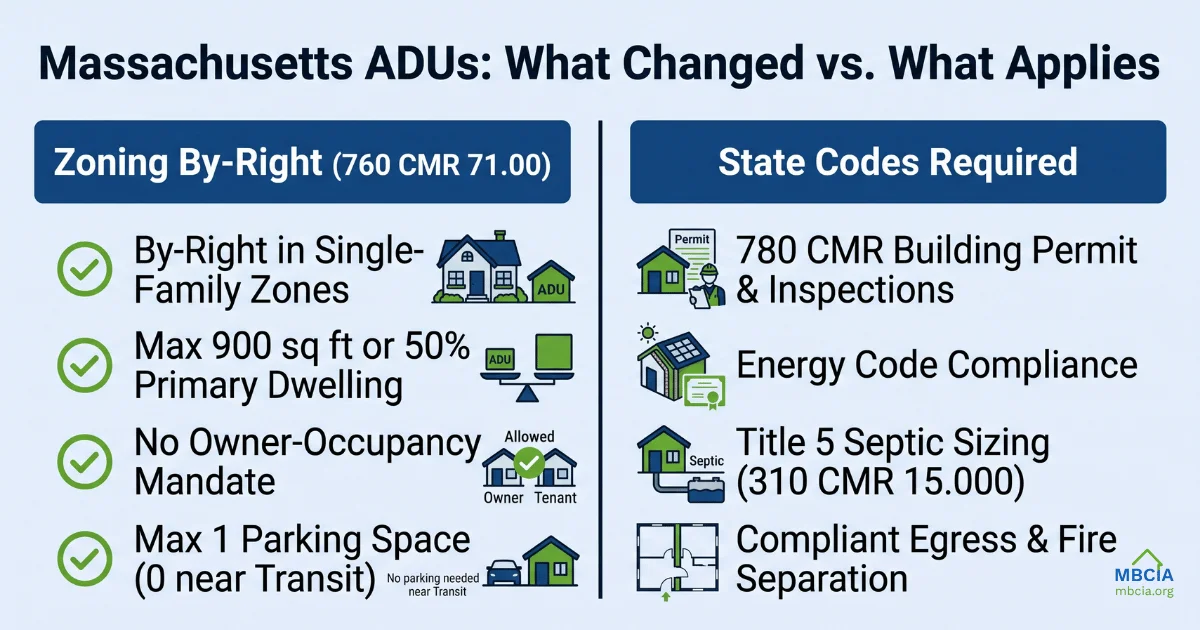 Massachusetts ADUs: What Changed vs. What Applies

Zoning By-Right (760 CMR 71.00)

By-Right in Single-Family Zones

ADU

Max 900 sq ft or 50% Primary Dwelling

ADU

No Owner-Occupancy Mandate

Allowed

Owner Tenant

Max 1 Parking Space (0 near Transit)

No parking needed near Transit

State Codes Required

Permit

780 CMR Building Permit & Inspections

Energy Code Compliance

Septic

Title 5 Septic Sizing (310 CMR 15.000)

Compliant Egress & Fire Separation

MBCIA
mbcia.org